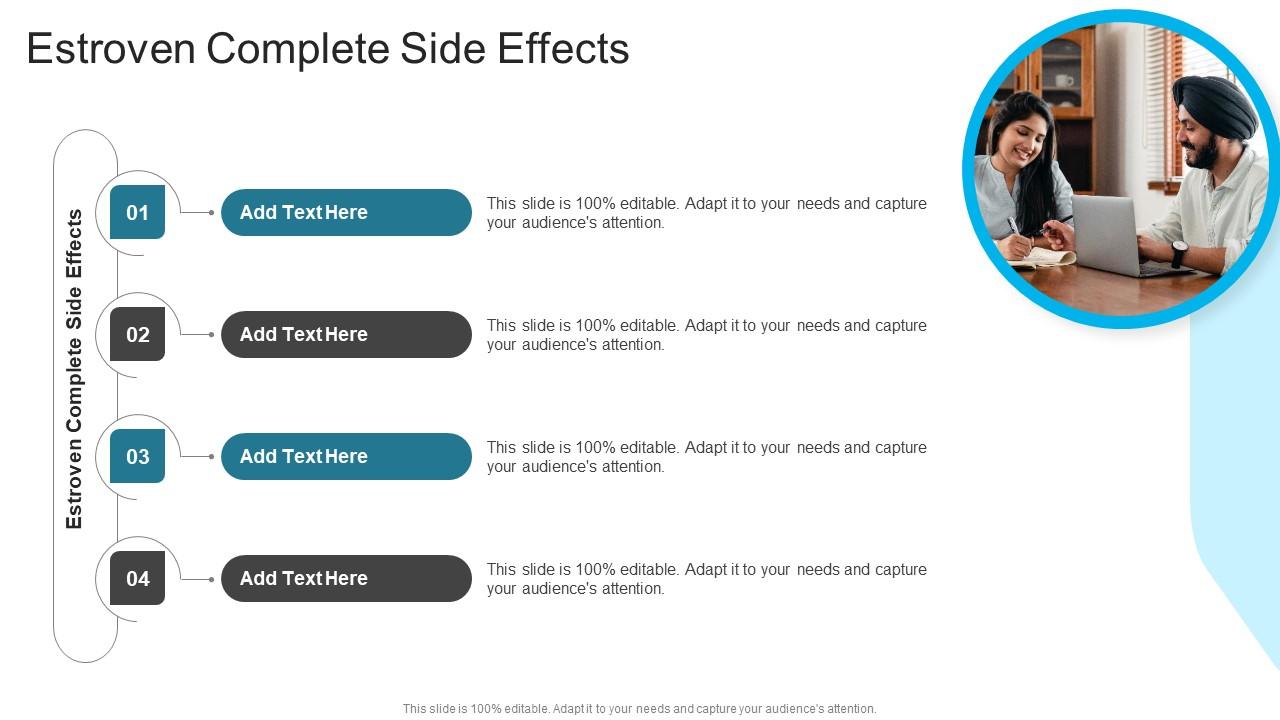 Estroven Complete Side Effects

Estroven Complete Side Effects

01

Add Text Here

This slide is 100% editable. Adapt it to your needs and capture your audience's attention.

02

Add Text Here

This slide is 100% editable. Adapt it to your needs and capture your audience's attention.

03

Add Text Here

This slide is 100% editable. Adapt it to your needs and capture your audience's attention.

04

Add Text Here

This slide is 100% editable. Adapt it to your needs and capture your audience's attention.

This slide is 100% editable. Adapt it to your needs and capture your audience's attention.